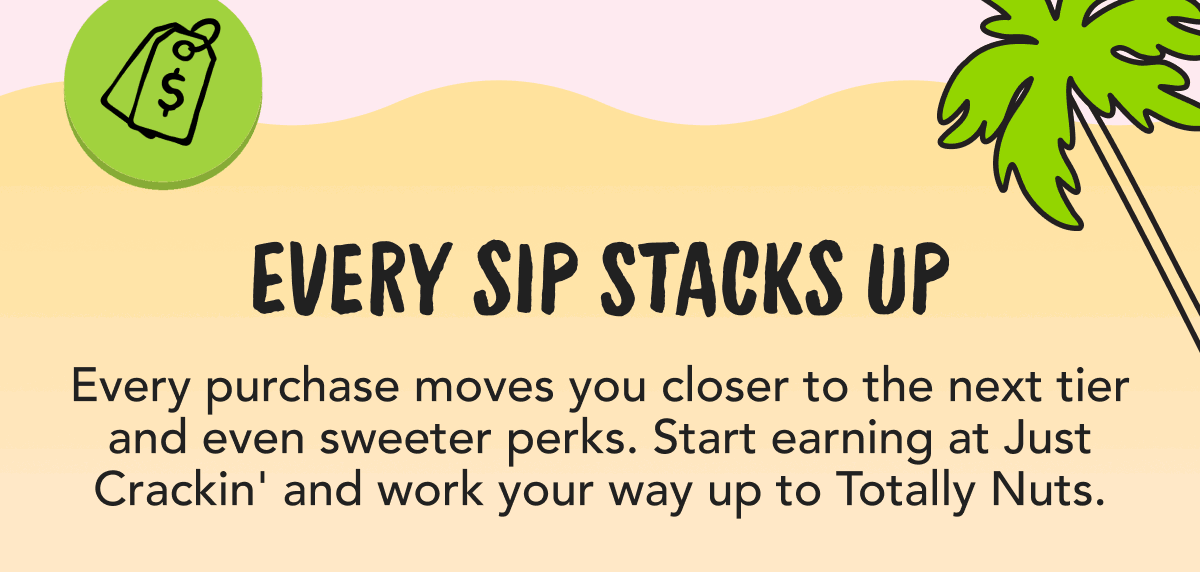 $

EVERY SIP STACKS UP

Every purchase moves you closer to the next tier and even sweeter perks. Start earning at Just Crackin' and work your way up to Totally Nuts.